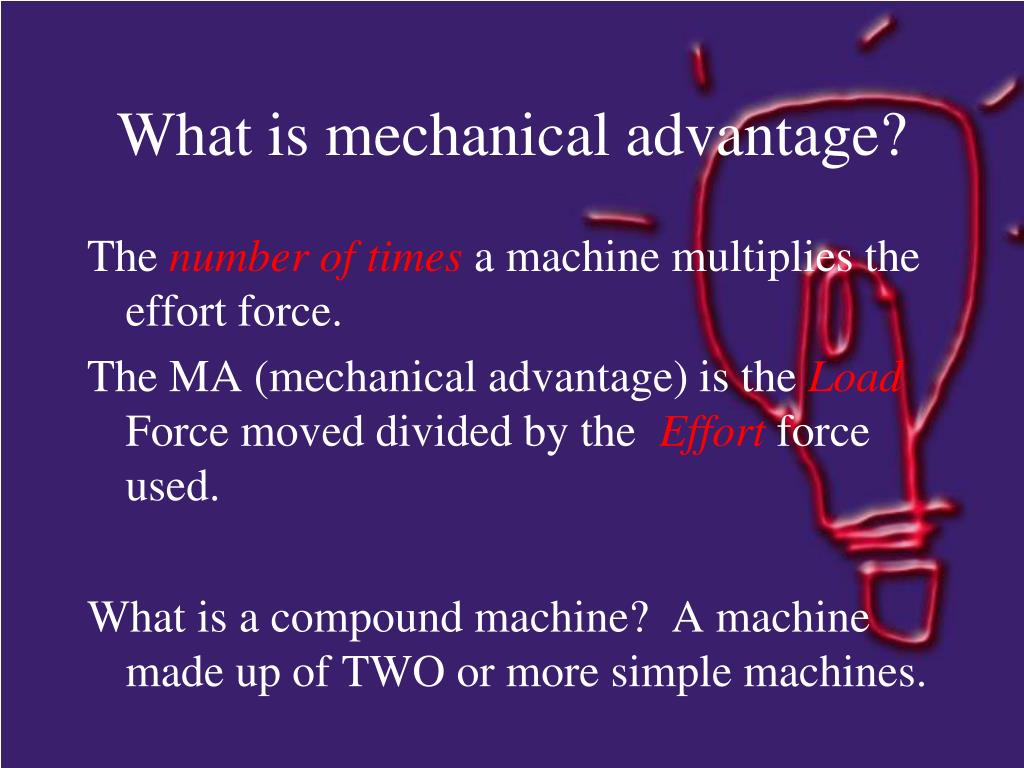 What is mechanical advantage?

The number of times a machine multiplies the effort force.

The MA (mechanical advantage) is the Load Force moved divided by the Effort force used.

What is a compound machine? A machine made up of TWO or more simple machines.